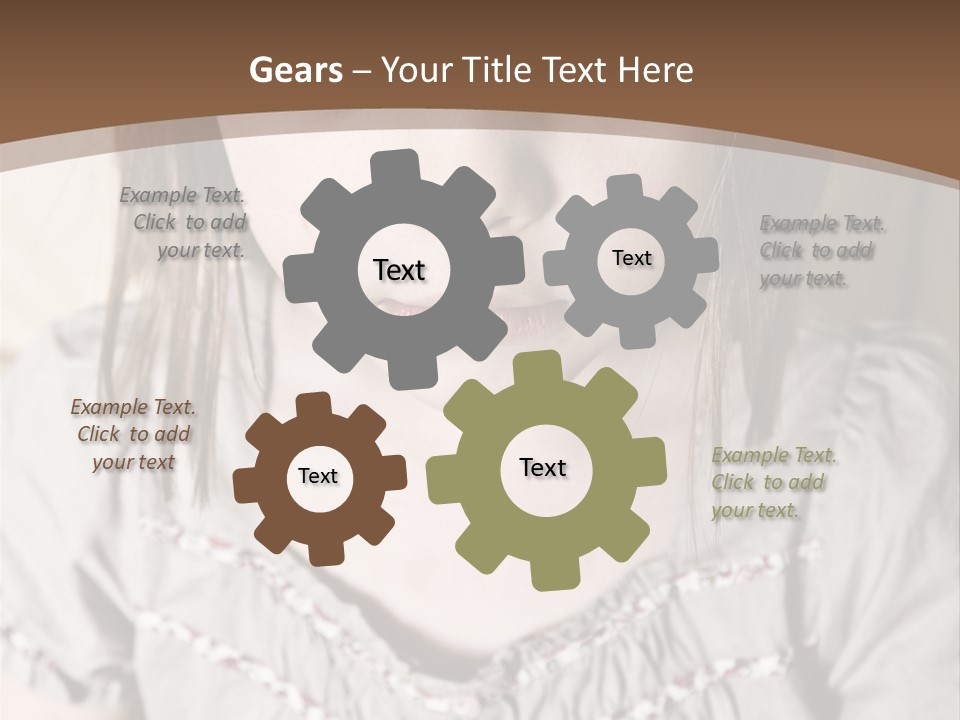 Gears – Your Title Text Here

Example Text. Click to add your text.

Text

Text

Example Text. Click to add your text.

Example Text. Click to add your text

Text

Text

Example Text. Click to add your text.